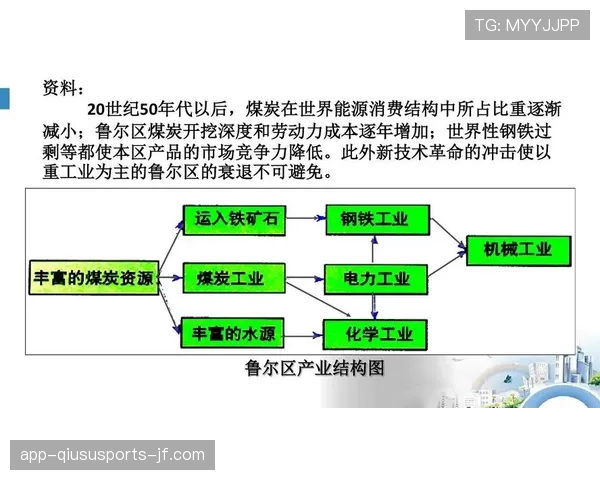 TG: MYYJJPP

资料：

20世纪50年代以后，煤炭在世界能源消费结构中所占比重逐渐减小；鲁尔区煤炭开挖深度和劳动力成本逐年增加；世界性钢铁过剩等都使本区产品的市场竞争力降低。此外新技术革命的冲击使以重工业为主的鲁尔区的衰退不可避免。

丰富的煤炭资源
运入铁矿石
煤炭工业
丰富的水源
钢铁工业
电力工业
化学工业
机械工业

鲁尔区产业结构图

app-qiususports-jf.com